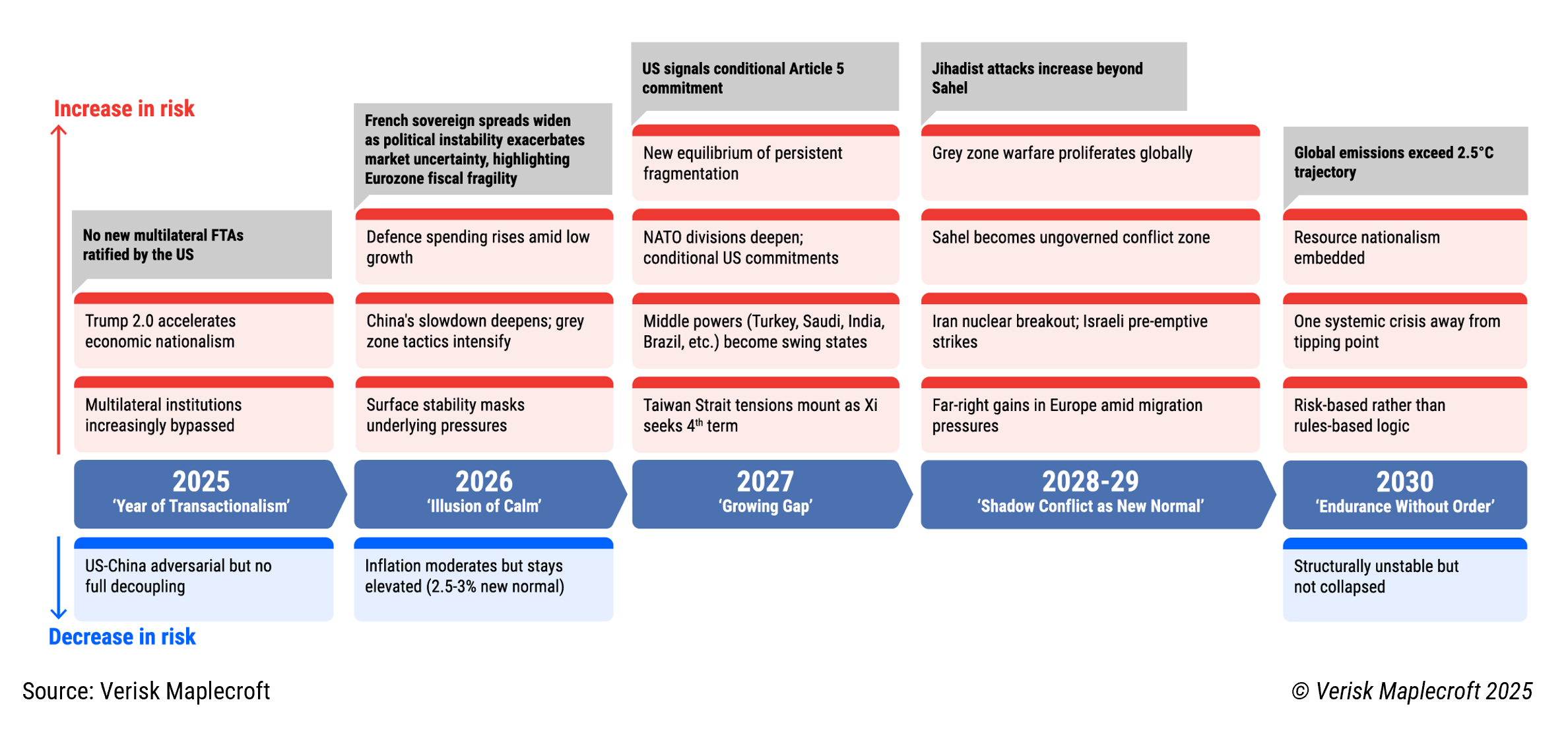 Increase in risk

No new multilateral FTAs ratified by the US

Trump 2.0 accelerates economic nationalism

Multilateral institutions increasingly bypassed

2025
'Year of Transactionalism'

US-China adversarial but no full decoupling

French sovereign spreads widen as political instability exacerbates market uncertainty, highlighting Eurozone fiscal fragility

Defence spending rises amid low growth

China's slowdown deepens; grey zone tactics intensify

Surface stability masks underlying pressures

2026
'Illusion of Calm'

Inflation moderates but stays elevated (2.5-3% new normal)

US signals conditional Article 5 commitment

New equilibrium of persistent fragmentation

NATO divisions deepen; conditional US commitments

Middle powers (Turkey, Saudi, India, Brazil, etc.) become swing states

Taiwan Strait tensions mount as Xi seeks $4^{th}$ term

2027
'Growing Gap'

Jihadist attacks increase beyond Sahel

Grey zone warfare proliferates globally

Sahel becomes ungoverned conflict zone

Iran nuclear breakout; Israeli pre-emptive strikes

Far-right gains in Europe amid migration pressures

2028-29
'Shadow Conflict as New Normal'

Global emissions exceed 2.5°C trajectory

Resource nationalism embedded

One systemic crisis away from tipping point

Risk-based rather than rules-based logic

2030
'Endurance Without Order'

Structurally unstable but not collapsed

Decrease in risk

Source: Verisk Maplecroft

© Verisk Maplecroft 2025